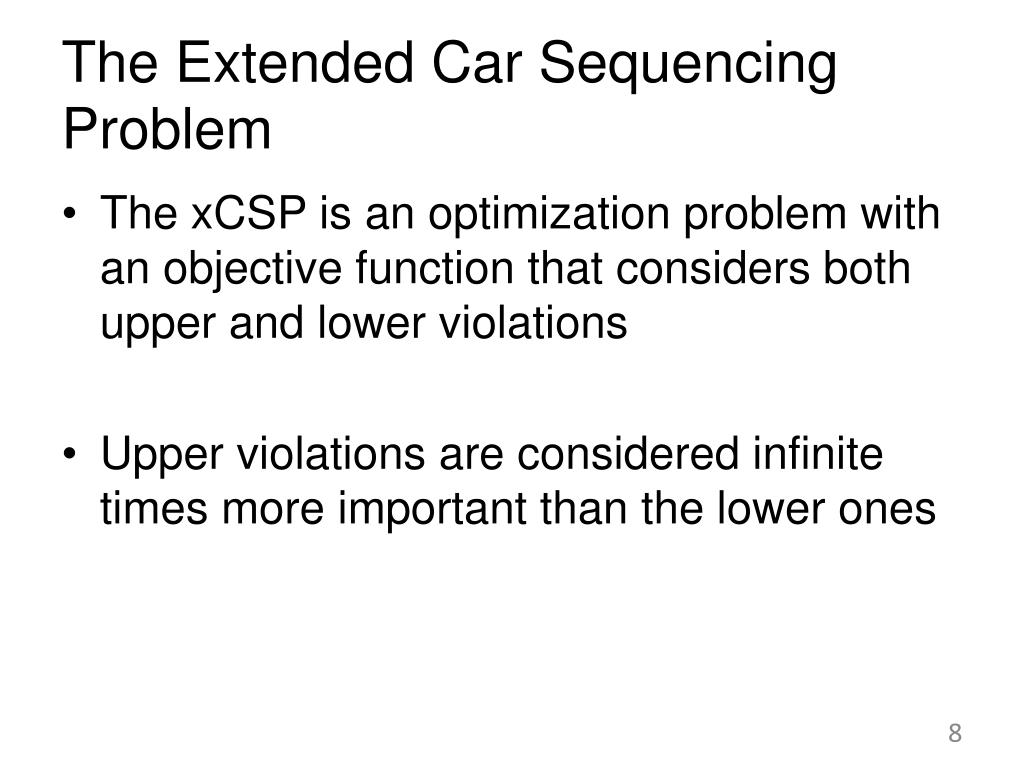 The Extended Car Sequencing Problem

• The xCSP is an optimization problem with an objective function that considers both upper and lower violations

• Upper violations are considered infinite times more important than the lower ones

8